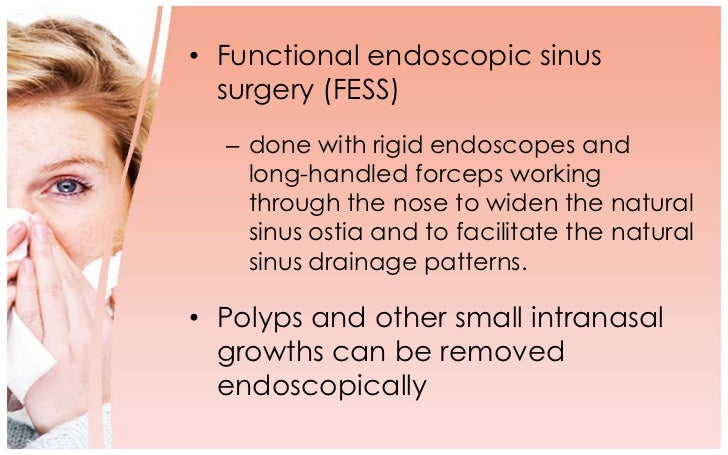 • Functional endoscopic sinus surgery (FESS)

– done with rigid endoscopes and long-handled forceps working through the nose to widen the natural sinus ostia and to facilitate the natural sinus drainage patterns.

• Polyps and other small intranasal growths can be removed endoscopically